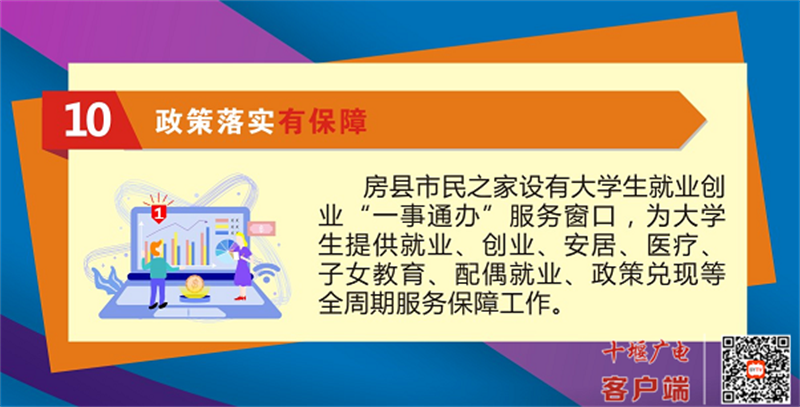 10 政策落实有保障

1

房县市民之家设有大学生就业创业“一事通办”服务窗口，为大学生提供就业、创业、安居、医疗、子女教育、配偶就业、政策兑现等全周期服务保障工作。

十堰广电
客户端